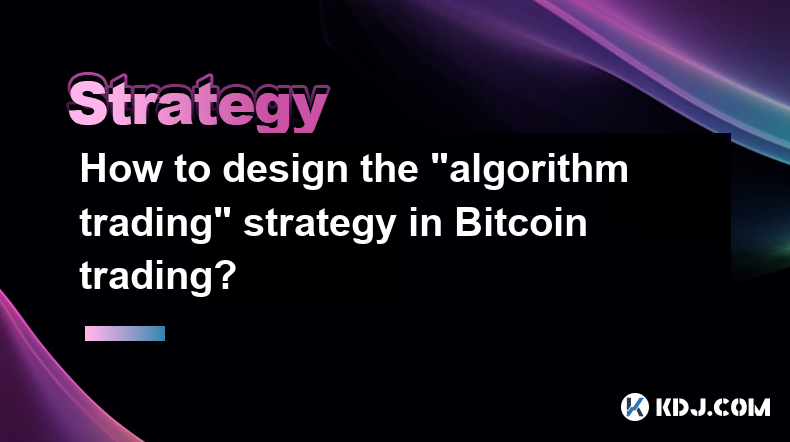 Strategy

How to design the "algorithm trading" strategy in Bitcoin trading?

KDJ.COM